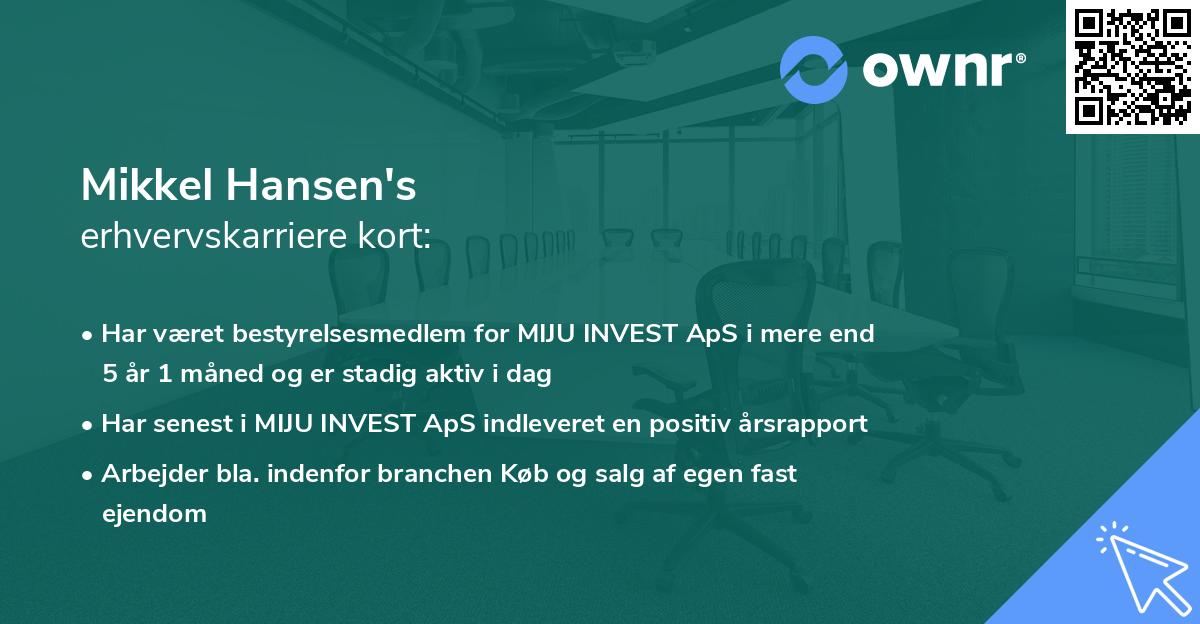 ownr®

Mikkel Hansen's
erhvervskarriere kort:

• Har været bestyrelsesmedlem for MIJU INVEST ApS i mere end 5 år 1 måned og er stadig aktiv i dag
• Har senest i MIJU INVEST ApS indleveret en positiv årsrapport
• Arbejder bla. indenfor branchen Køb og salg af egen fast ejendom